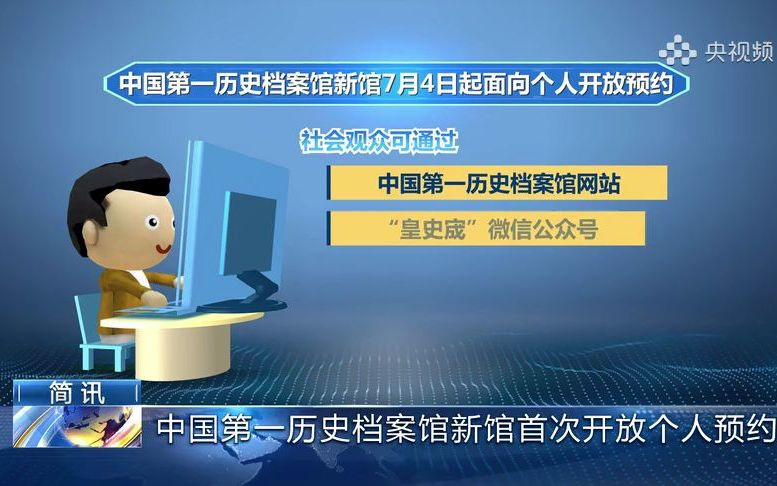 央视频

中国第一历史档案馆新馆7月4日起面向个人开放预约

社会观众可通过

中国第一历史档案馆网站

“皇史宬”微信公众号

简讯

中国第一历史档案馆新馆首次开放个人预约